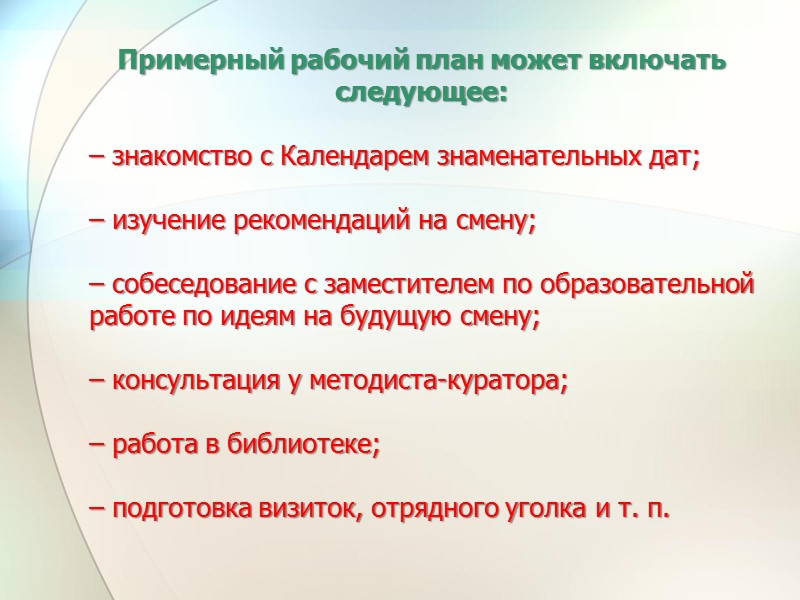 Примерный рабочий план может включать следующее:

– знакомство с Календарем знаменательных дат;

– изучение рекомендаций на смену;

– собеседование с заместителем по образовательной работе по идеям на будущую смену;

– консультация у методиста-куратора;

– работа в библиотеке;

– подготовка визиток, отрядного уголка и т. п.